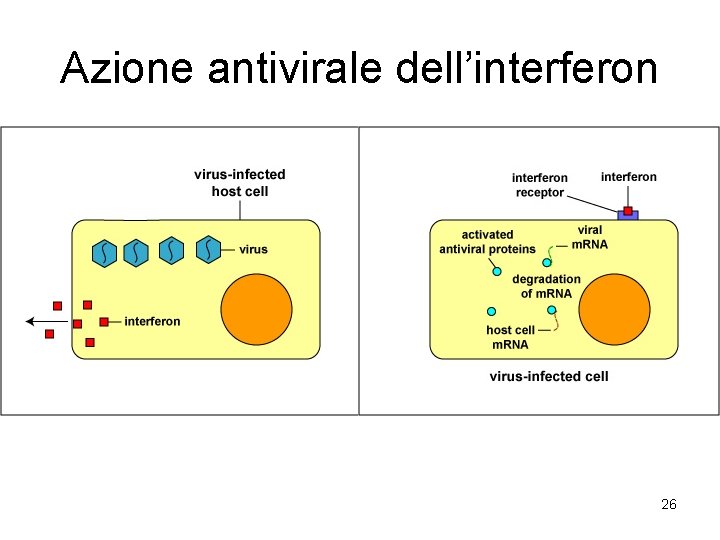 Azione antivirale dell’interferon

virus-infected host cell

virus

interferon

interferon receptor

interferon

activated antiviral proteins

viral mRNA

degradation of mRNA

host cell mRNA

virus-infected cell

26